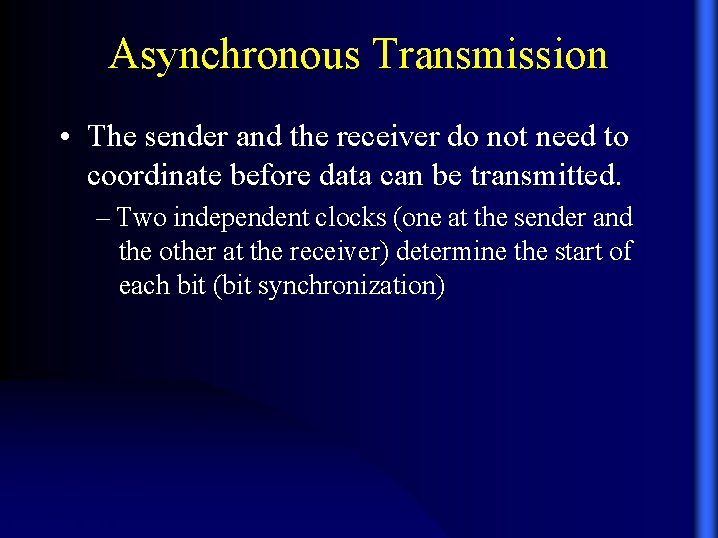 Asynchronous Transmission

• The sender and the receiver do not need to coordinate before data can be transmitted.

– Two independent clocks (one at the sender and the other at the receiver) determine the start of each bit (bit synchronization)